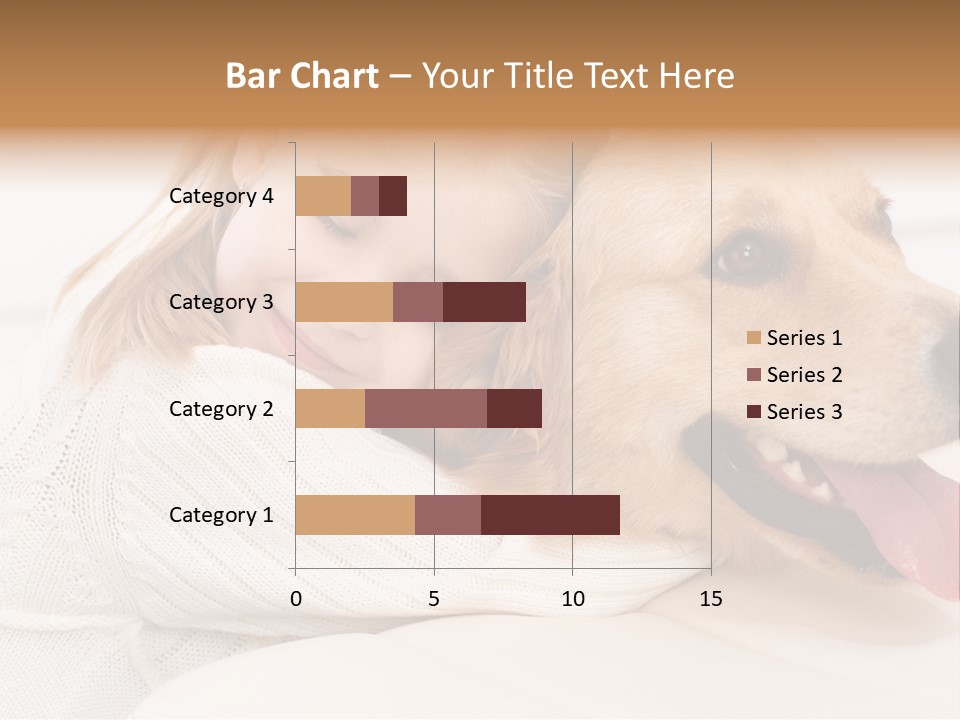 Bar Chart – Your Title Text Here

Category 4
Category 3
Category 2
Category 1

0
5
10
15

Series 1
Series 2
Series 3